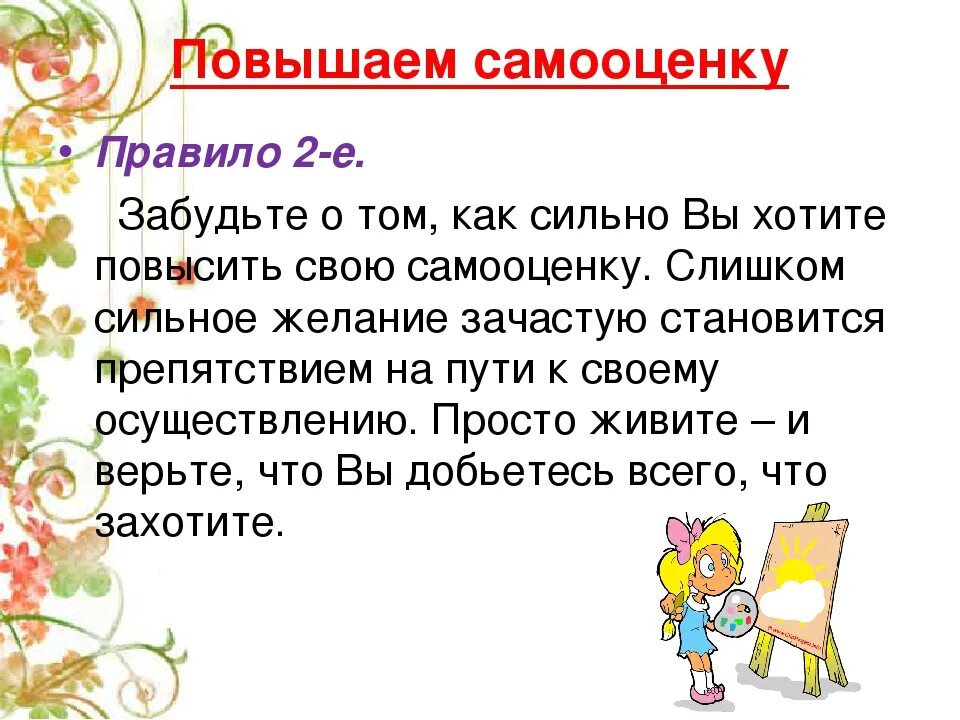 Повышаем самооценку

• Правило 2-е.

Забудьте о том, как сильно Вы хотите повысить свою самооценку. Слишком сильное желание зачастую становится препятствием на пути к своему осуществлению. Просто живите – и верьте, что Вы добьетесь всего, что захотите.